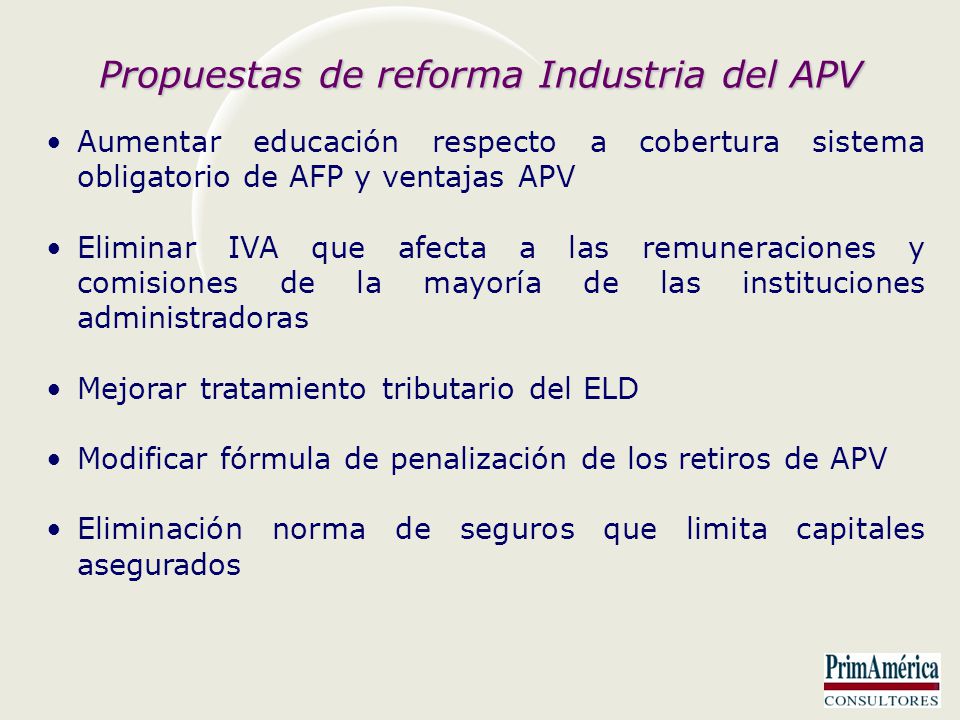 Propuestas de reforma Industria del APV

• Aumentar educación respecto a cobertura sistema obligatorio de AFP y ventajas APV

• Eliminar IVA que afecta a las remuneraciones y comisiones de la mayoría de las instituciones administradoras

• Mejorar tratamiento tributario del ELD

• Modificar fórmula de penalización de los retiros de APV

• Eliminación norma de seguros que limita capitales asegurados

PrimAmérica
CONSULTORES